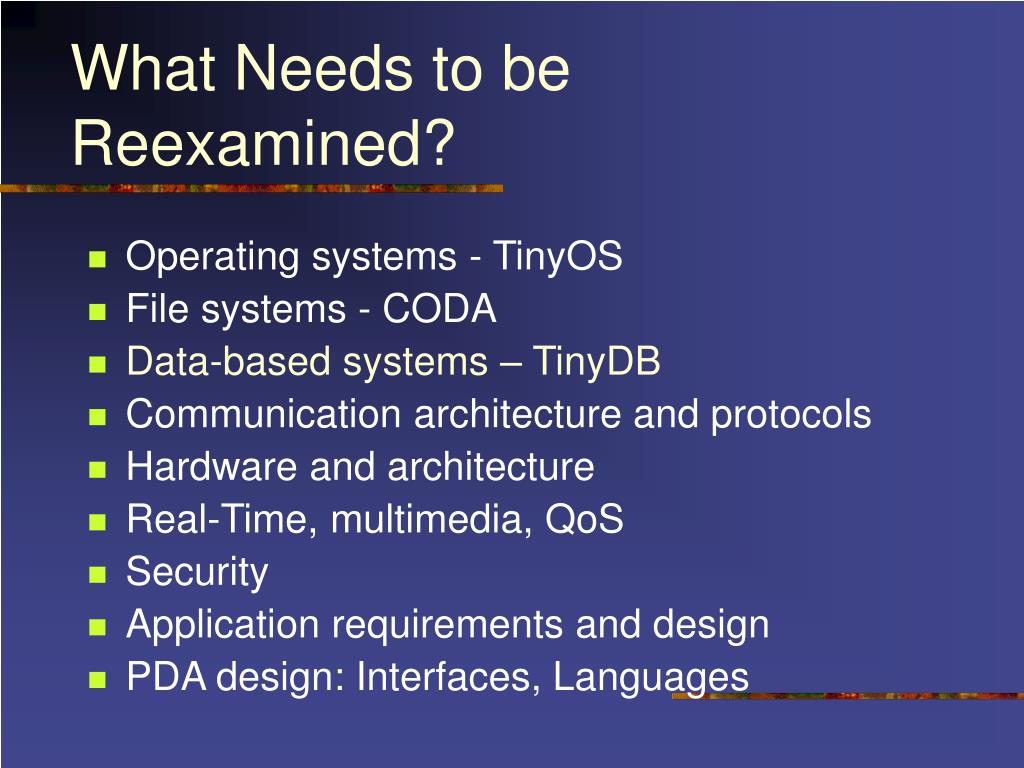 What Needs to be Reexamined?

- Operating systems - TinyOS
- File systems - CODA
- Data-based systems – TinyDB
- Communication architecture and protocols
- Hardware and architecture
- Real-Time, multimedia, QoS
- Security
- Application requirements and design
- PDA design: Interfaces, Languages